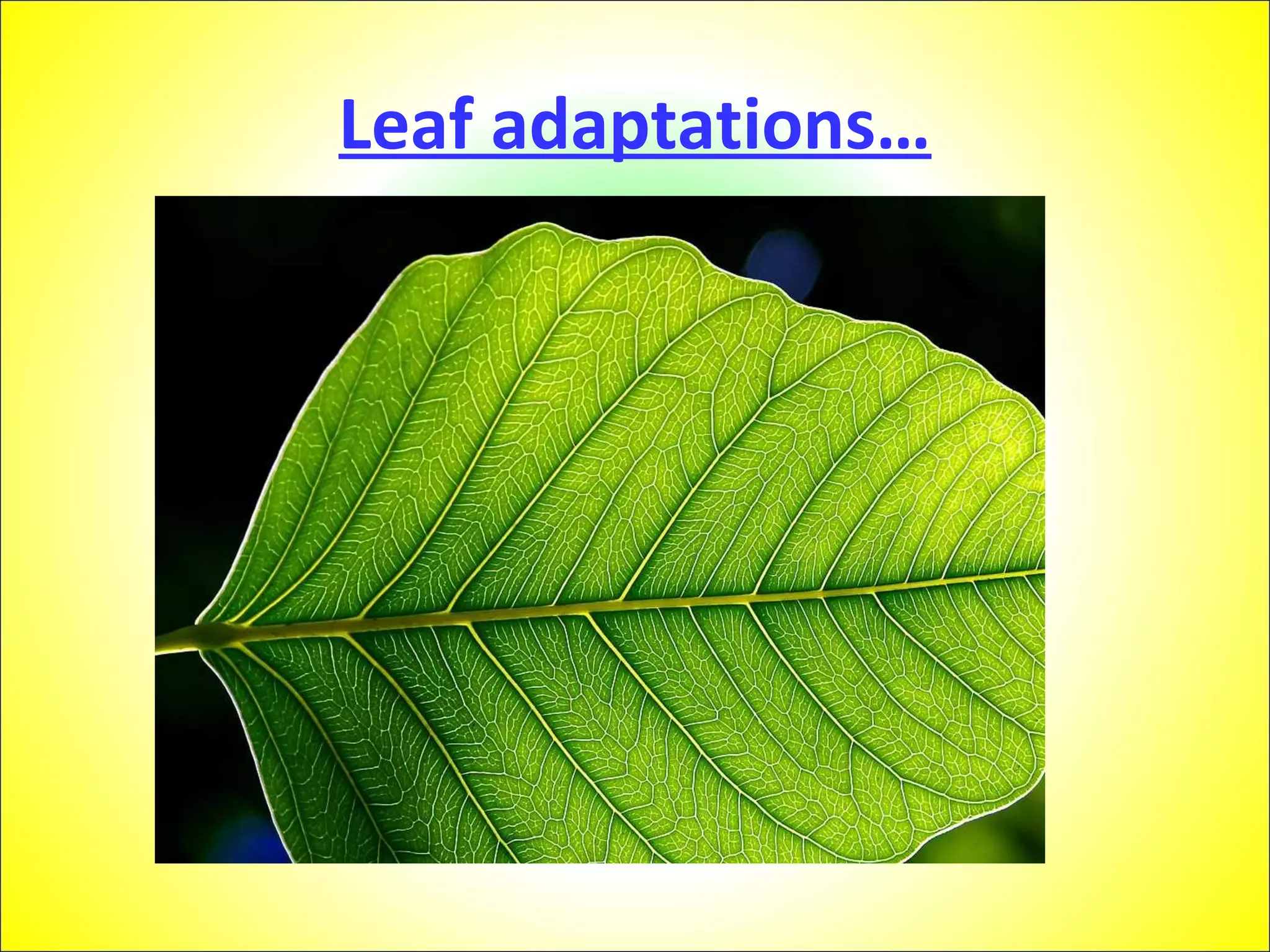 Leaf adaptations…